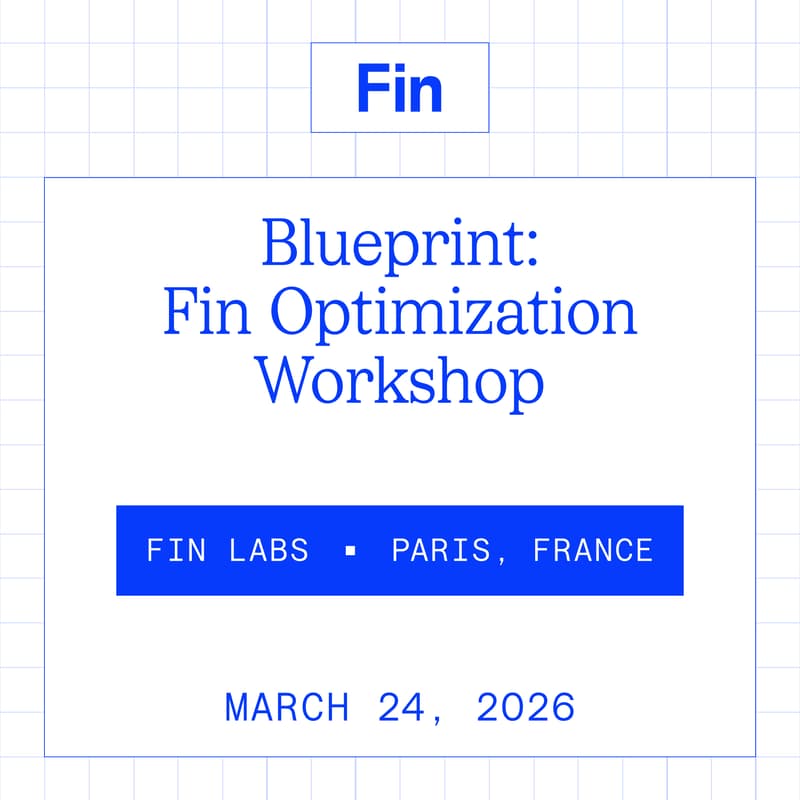 Fin

Blueprint:
Fin Optimization Workshop

FIN LABS ▪ PARIS, FRANCE

MARCH 24, 2026